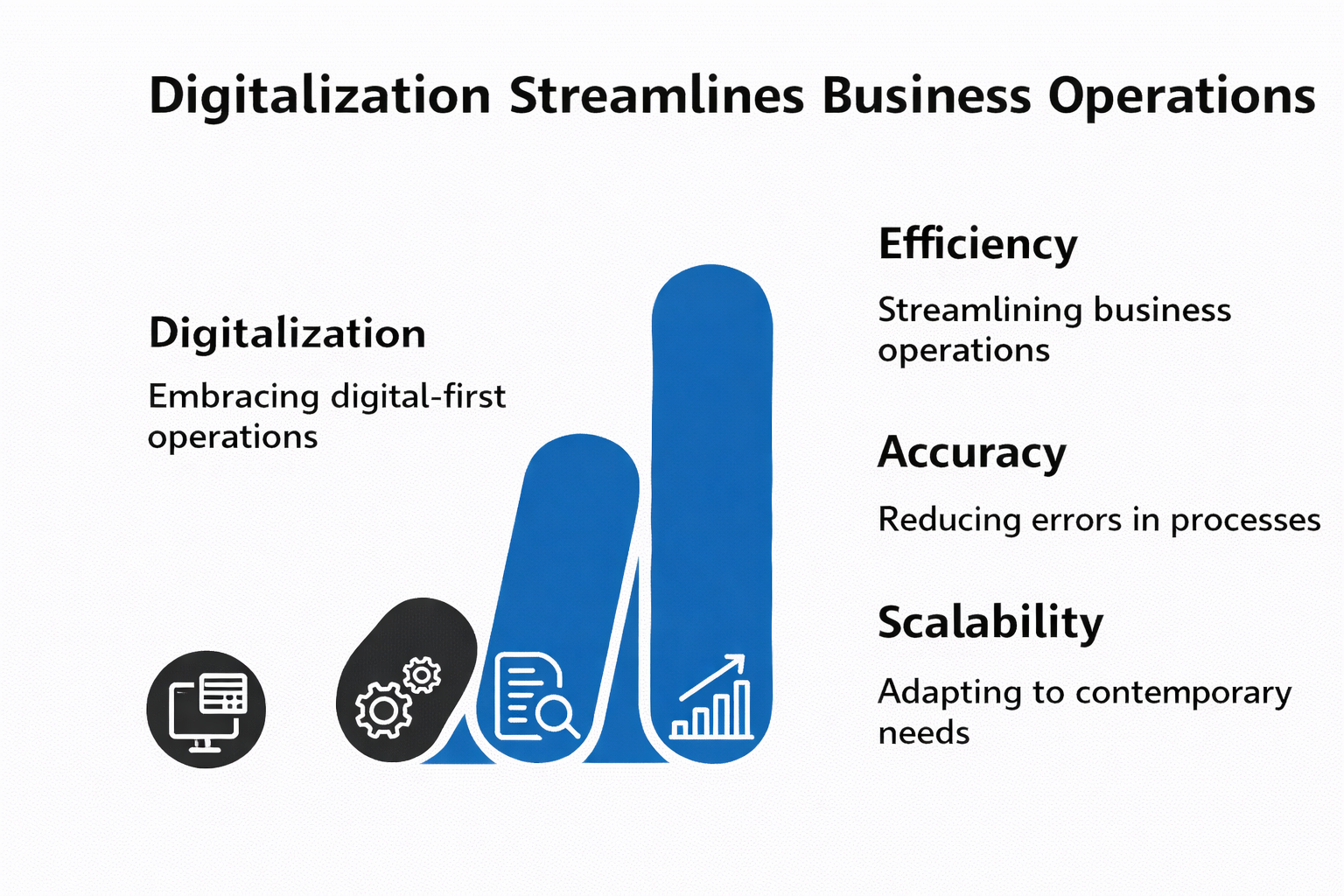 Digitalization Streamlines Business Operations

Digitalization

Embracing digital-first operations

Efficiency

Streamlining business operations

Accuracy

Reducing errors in processes

Scalability

Adapting to contemporary needs